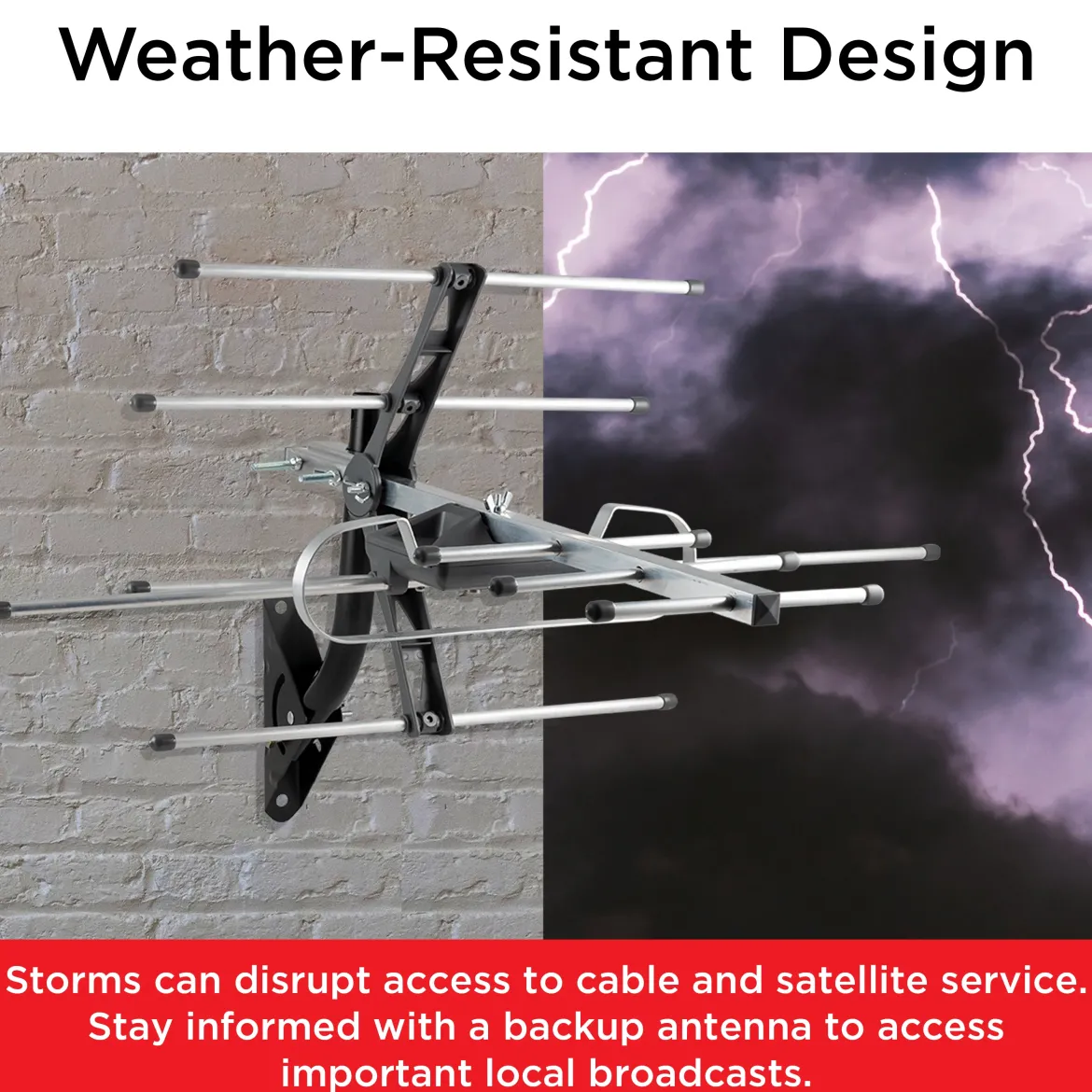 Weather-Resistant Design

Storms can disrupt access to cable and satellite service. Stay informed with a backup antenna to access important local broadcasts.